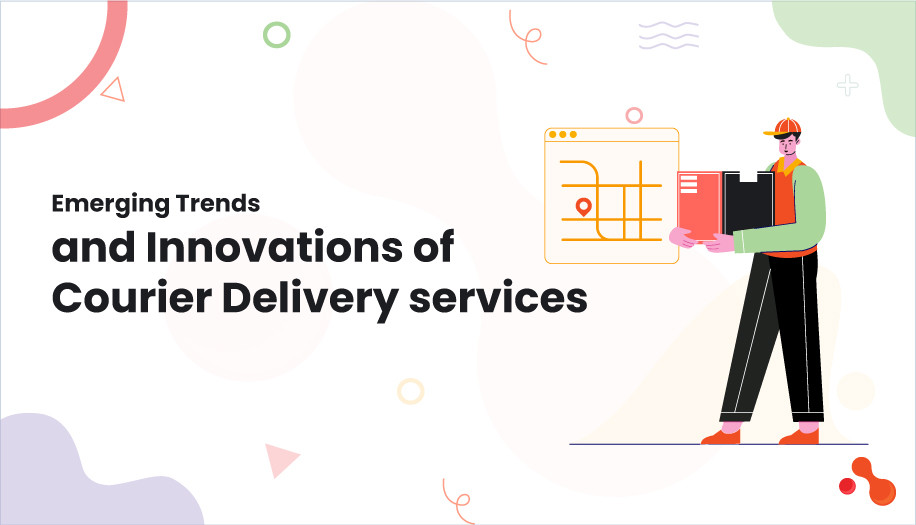 Emerging Trends

and Innovations of Courier Delivery services